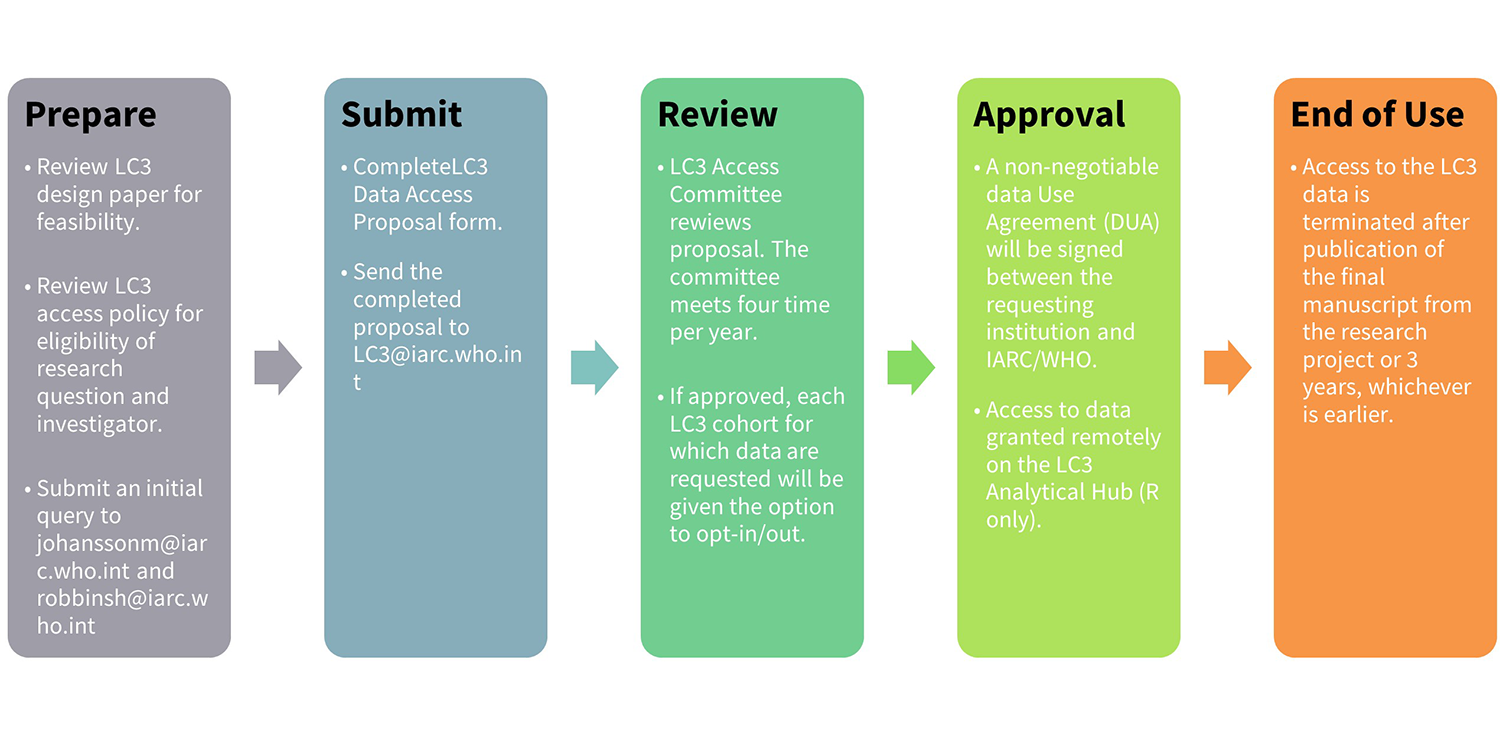 Prepare

• Review LC3 design paper for feasibility.

• Review LC3 access policy for eligibility of research question and investigator.

• Submit an initial query to johanssonm@iarc.who.int and robbinsh@iarc.who.int

Submit

• CompleteLC3 Data Access Proposal form.

• Send the completed proposal to LC3@iarc.who.int

Review

• LC3 Access Committee rewiews proposal. The committee meets four time per year.

• If approved, each LC3 cohort for which data are requested will be given the option to opt-in/out.

Approval

• A non-negotiable data Use Agreement (DUA) will be signed between the requesting institution and IARC/WHO.

• Access to data granted remotely on the LC3 Analytical Hub (R only).

End of Use

• Access to the LC3 data is terminated after publication of the final manuscript from the research project or 3 years, whichever is earlier.